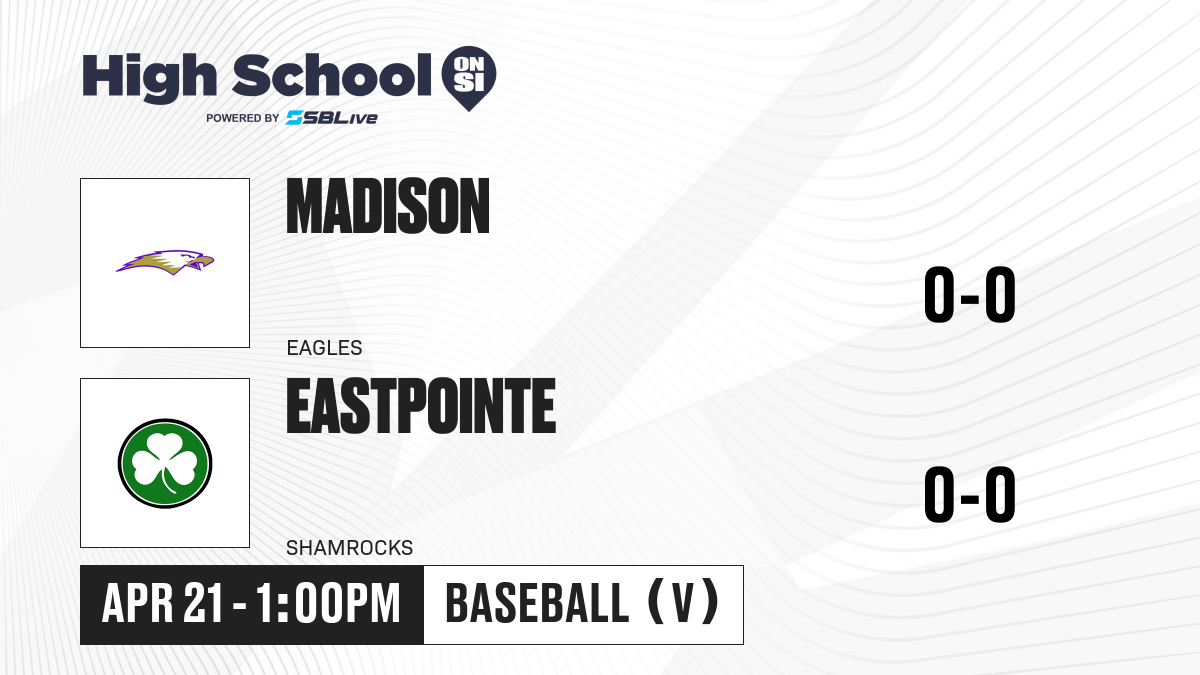 High School ON SI
POWERED BY SBLive

MADISON
EAGLES
0-0

EASTPOINTE
SHAMROCKS
0-0

APR 21 - 1:00PM
BASEBALL (V)